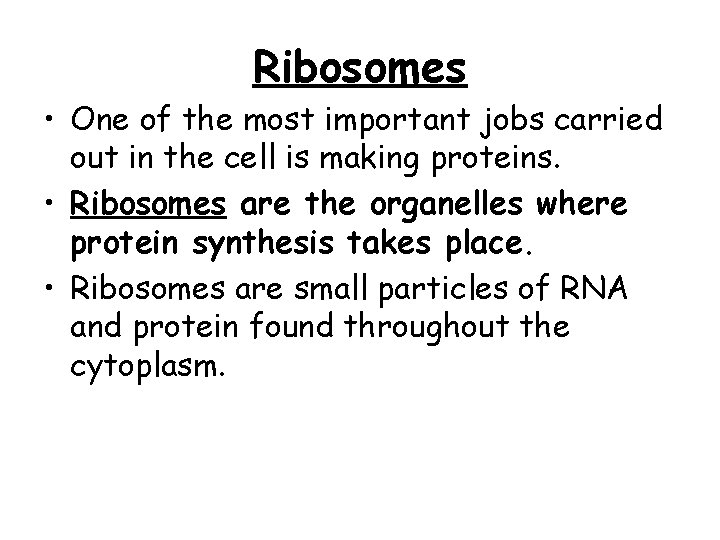 Ribosomes

• One of the most important jobs carried out in the cell is making proteins.

• Ribosomes are the organelles where protein synthesis takes place.

• Ribosomes are small particles of RNA and protein found throughout the cytoplasm.